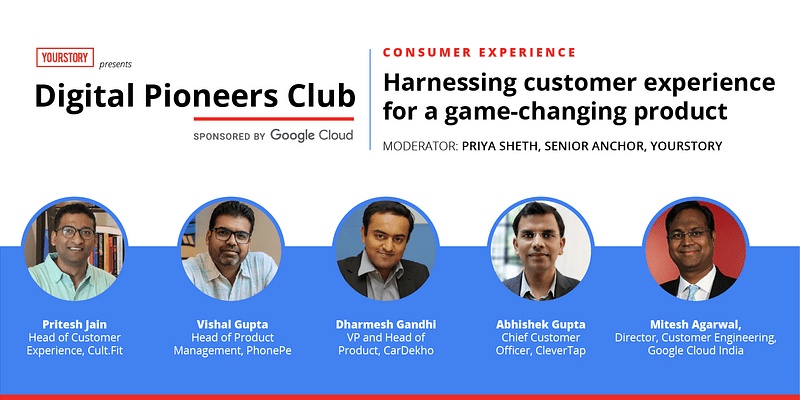 YOURSTORY presents

Digital Pioneers Club

SPONSORED BY Google Cloud

CONSUMER EXPERIENCE

Harnessing customer experience for a game-changing product

MODERATOR: PRIYA SHETH, SENIOR ANCHOR, YOURSTORY

Pritesh Jain
Head of Customer Experience, Cult.Fit

Vishal Gupta
Head of Product Management, PhonePe

Dharmesh Gandhi
VP and Head of Product, CarDekho

Abhishek Gupta
Chief Customer Officer, CleverTap

Mitesh Agarwal,
Director, Customer Engineering, Google Cloud India